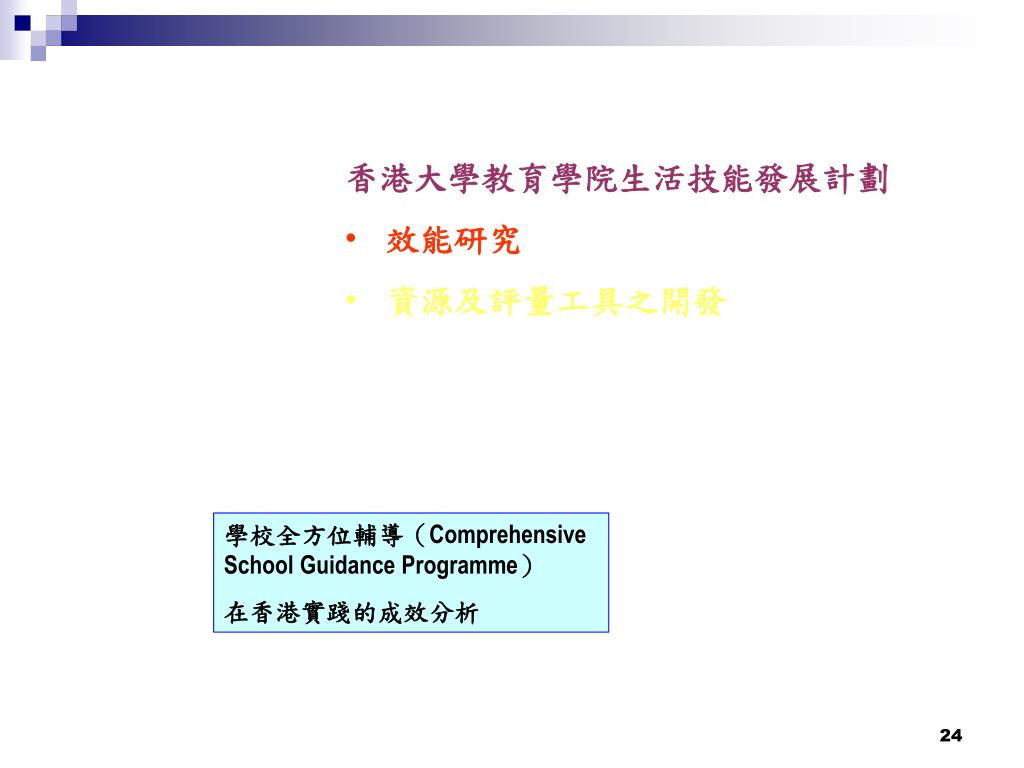 香港大學教育學院生活技能發展計劃

• 效能研究

• 資源及評量工具之開發

學校全方位輔導（Comprehensive School Guidance Programme）

在香港實踐的成效分析

24